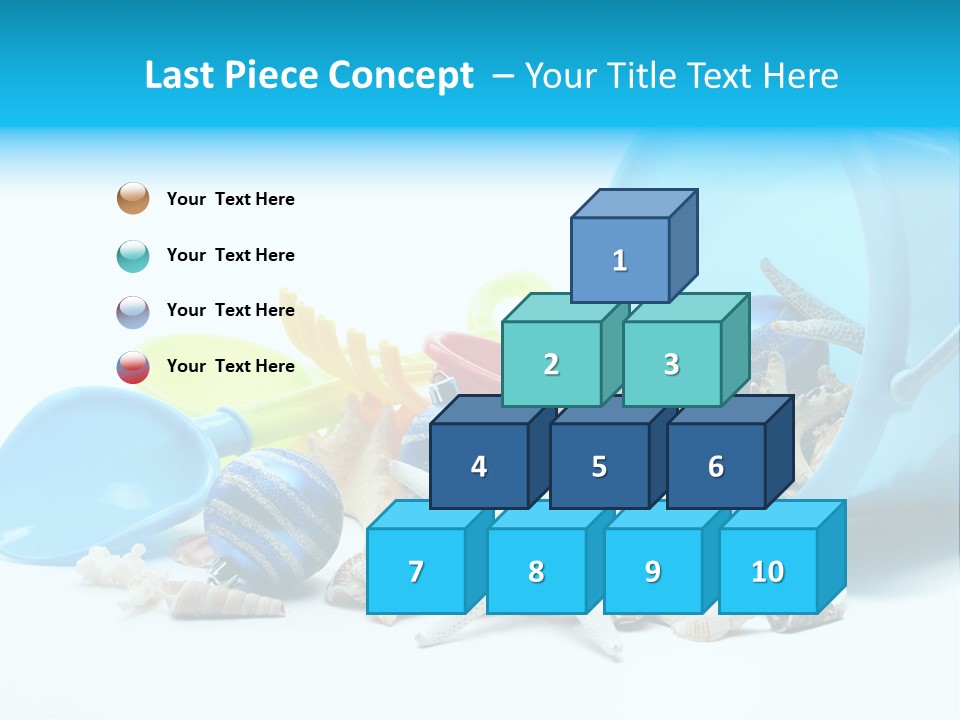 Last Piece Concept – Your Title Text Here

Your Text Here

Your Text Here

Your Text Here

Your Text Here

1

2

3

4

5

6

7

8

9

10